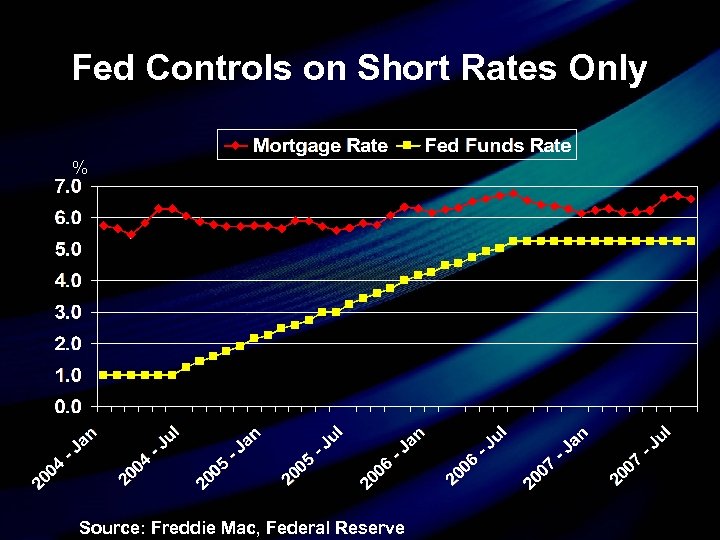 Fed Controls on Short Rates Only

Mortgage Rate
Fed Funds Rate

%
7.0
6.0
5.0
4.0
3.0
2.0
1.0
0.0

2004 - Jan
2004 - Jul
2005 - Jan
2005 - Jul
2006 - Jan
2006 - Jul
2007 - Jan
2007 - Jul

Source: Freddie Mac, Federal Reserve